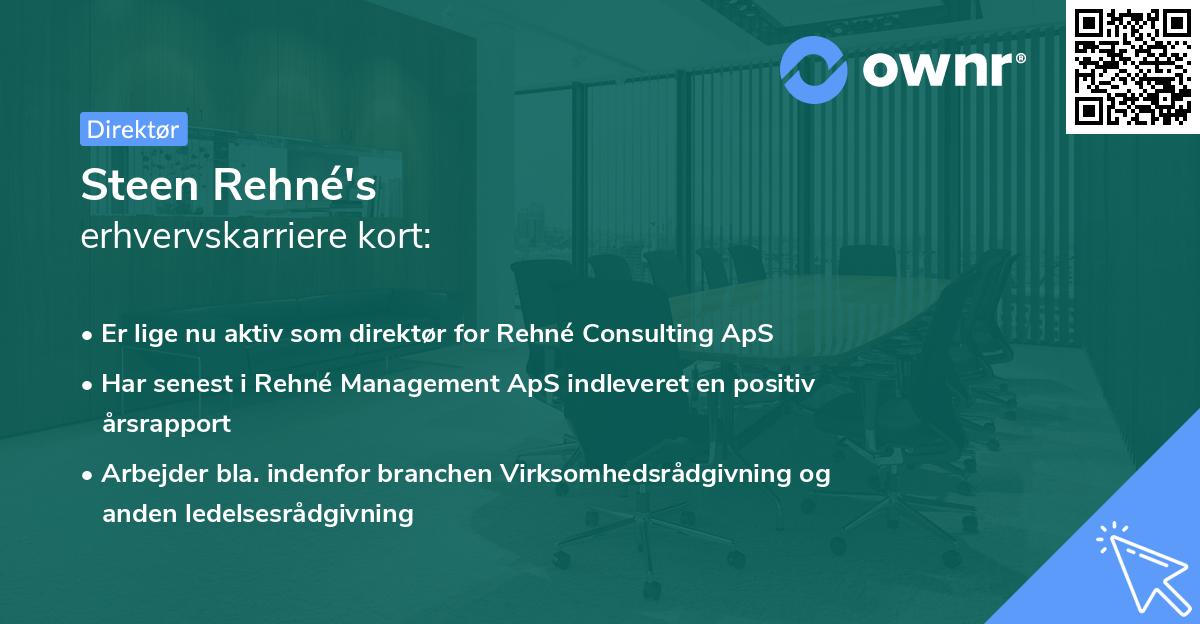 ownr®

Direktør

Steen Rehné's
erhvervskarriere kort:

• Er lige nu aktiv som direktør for Rehné Consulting ApS
• Har senest i Rehné Management ApS indleveret en positiv årsrapport
• Arbejder bla. indenfor branchen Virksomhedsrådgivning og anden ledelsesrådgivning